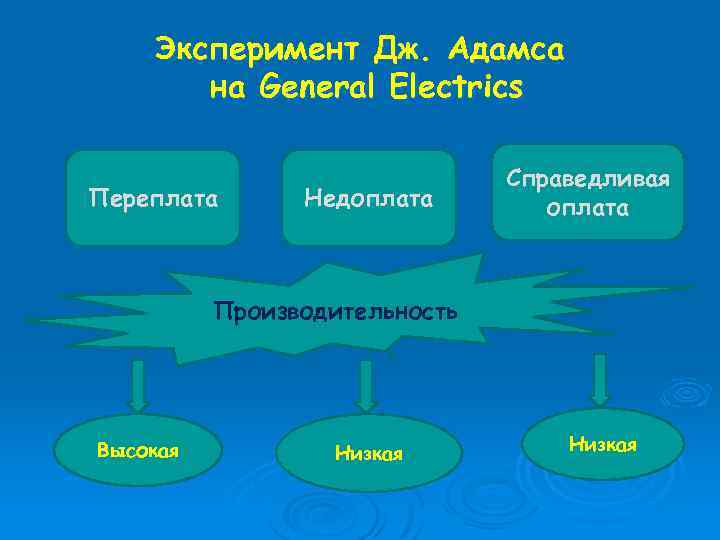 Эксперимент Дж. Адамса на General Electrics

Переплата

Недоплата

Справедливая оплата

Производительность

Высокая

Низкая

Низкая